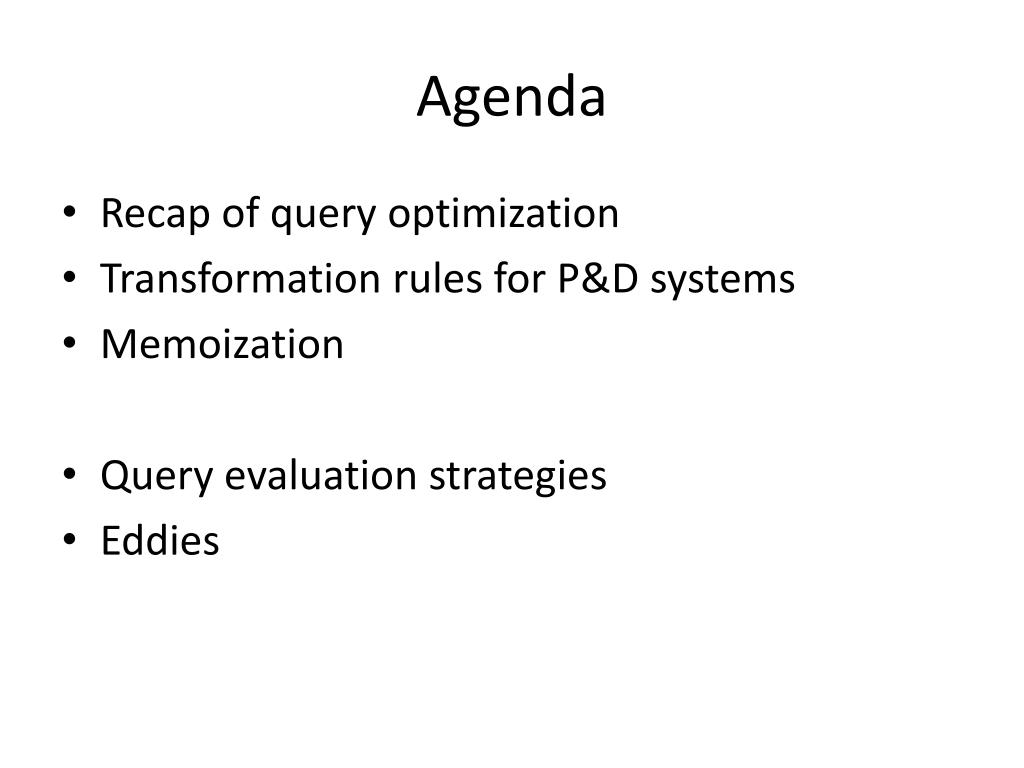 Agenda

• Recap of query optimization
• Transformation rules for P&D systems
• Memoization

• Query evaluation strategies
• Eddies